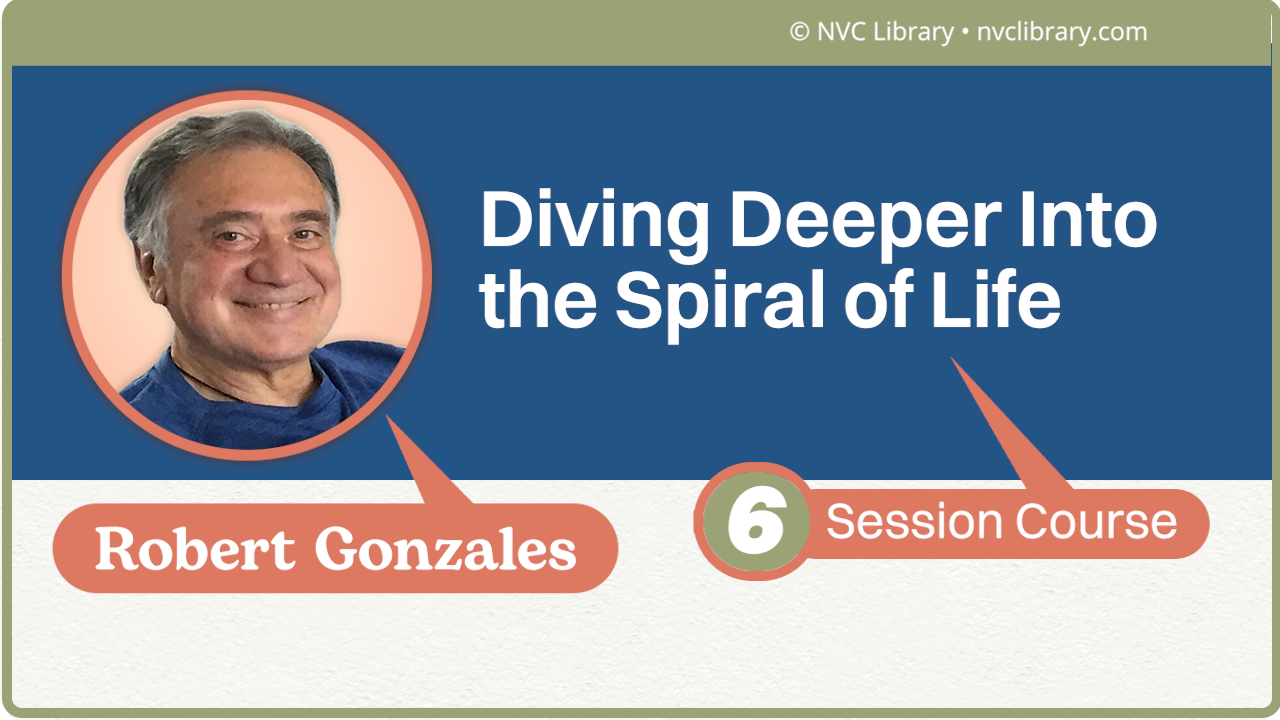 © NVC Library • nvclibrary.com

Diving Deeper Into the Spiral of Life

Robert Gonzales

6 Session Course